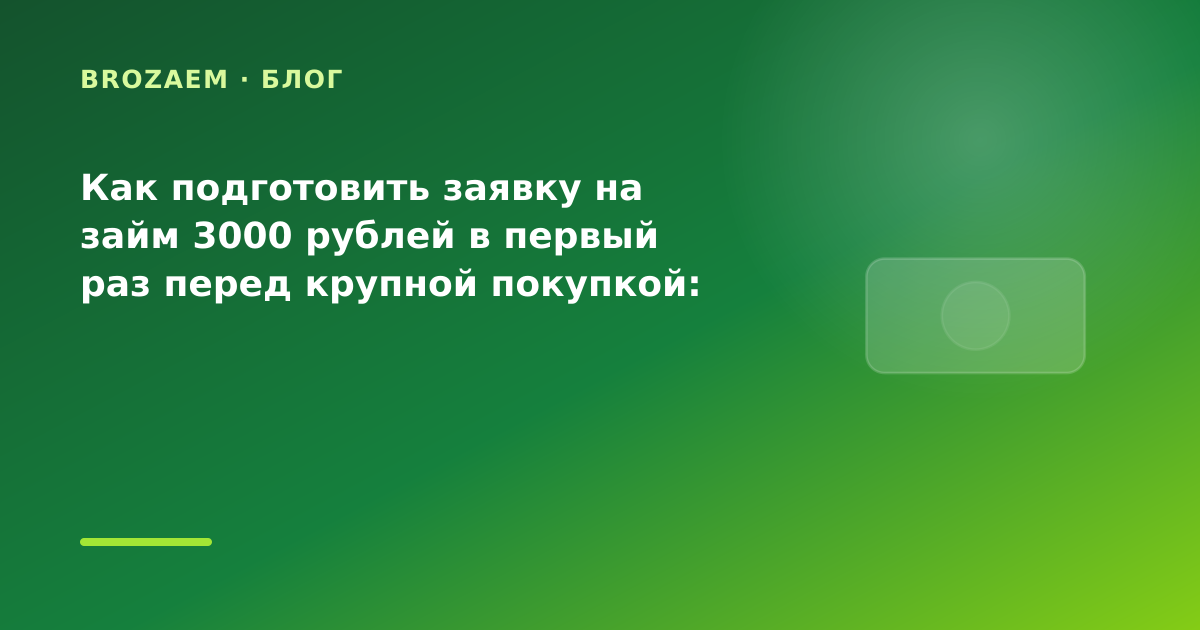 BROZAEM · БЛОГ

Как подготовить заявку на займ 3000 рублей в первый раз перед крупной покупкой: